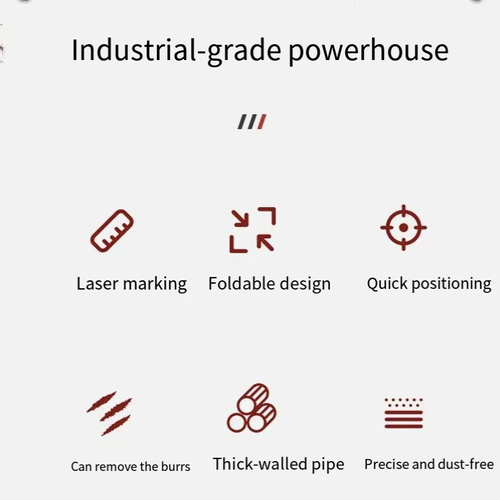 Industrial-grade powerhouse

Laser marking

Foldable design

Quick positioning

Can remove the burrs

Thick-walled pipe

Precise and dust-free